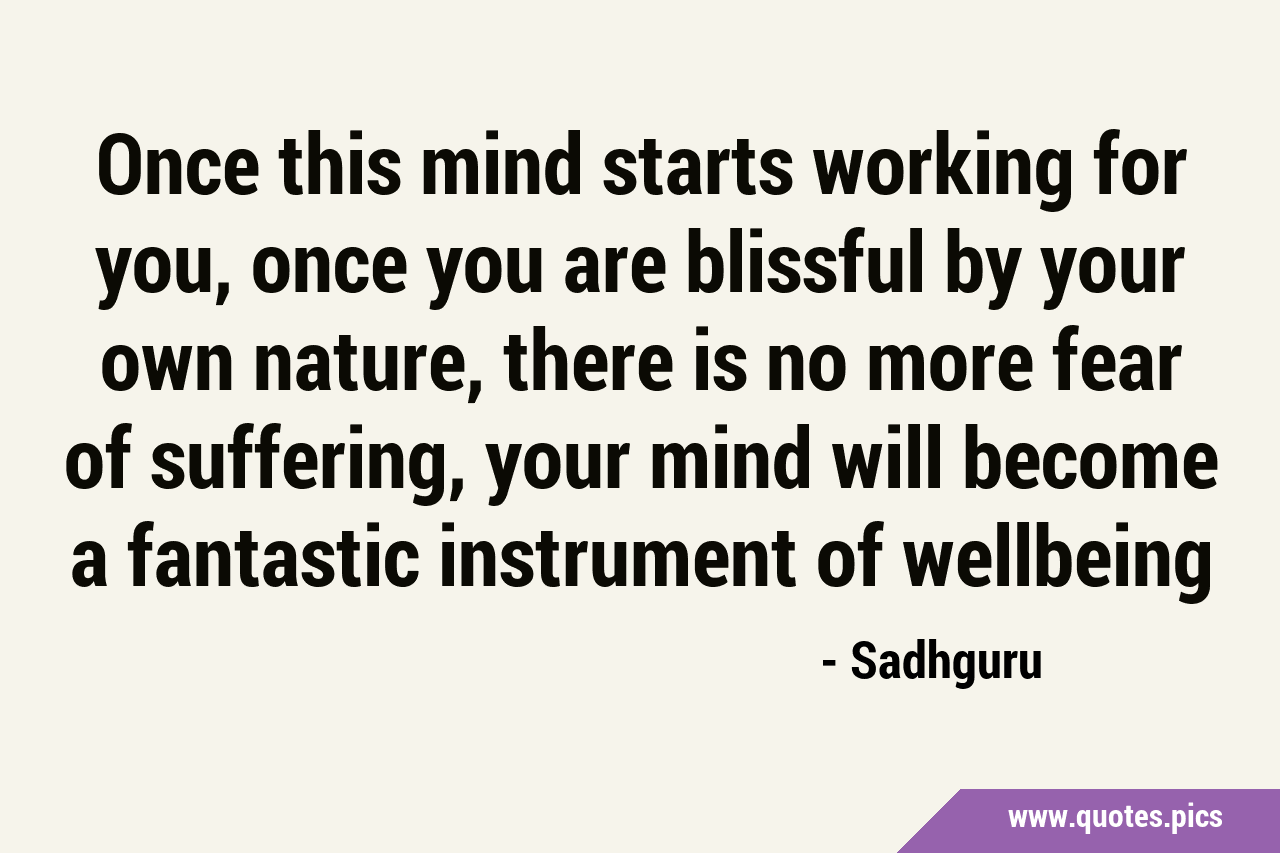 Once this mind starts working for you, once you are blissful by your own nature, there is no more fear of suffering, your mind will become a fantastic instrument of wellbeing

- Sadhguru

www.quotes.pics